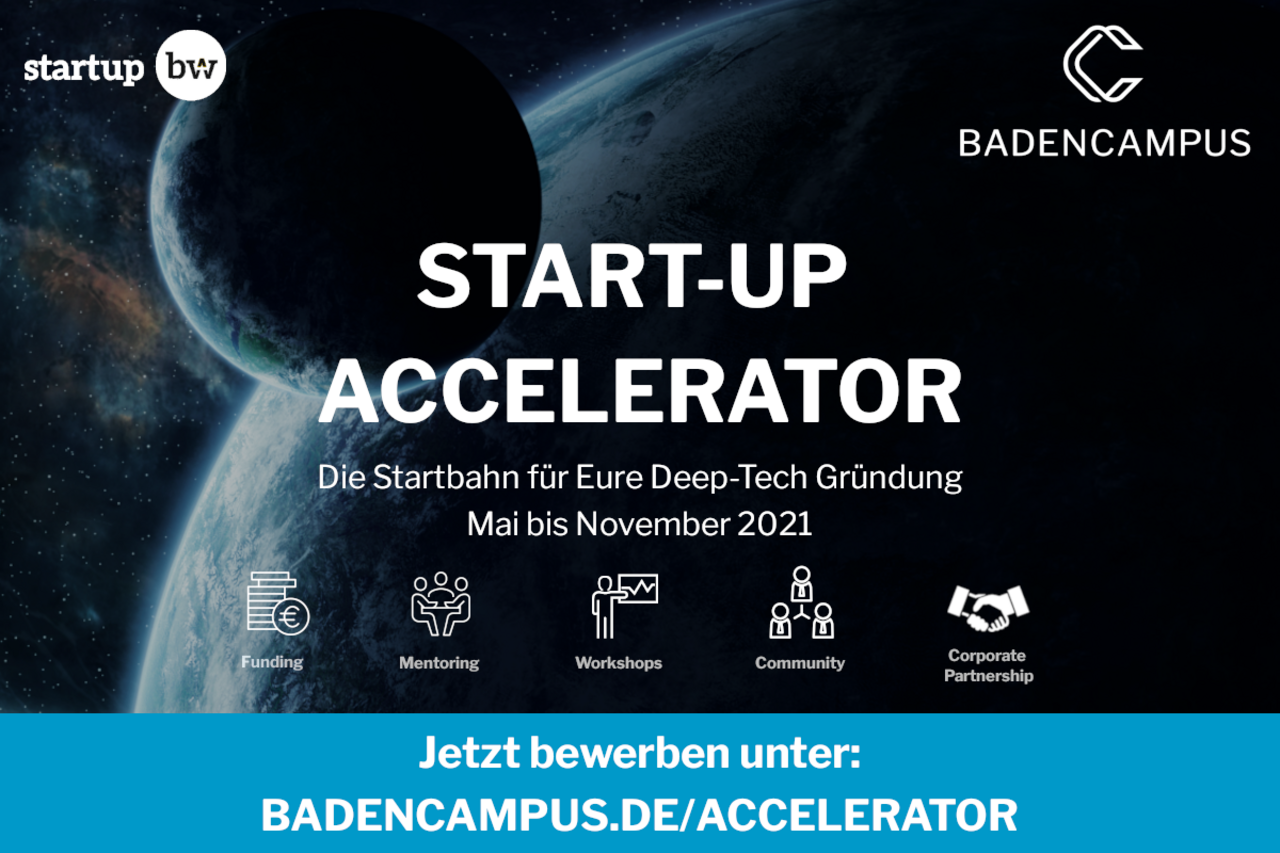 startup bw

BADENCAMPUS

START-UP ACCELERATOR

Die Startbahn für Eure Deep-Tech Gründung
Mai bis November 2021

Funding

Mentoring

Workshops

Community

Corporate Partnership

Jetzt bewerben unter:
BADENCAMPUS.DE/ACCELERATOR